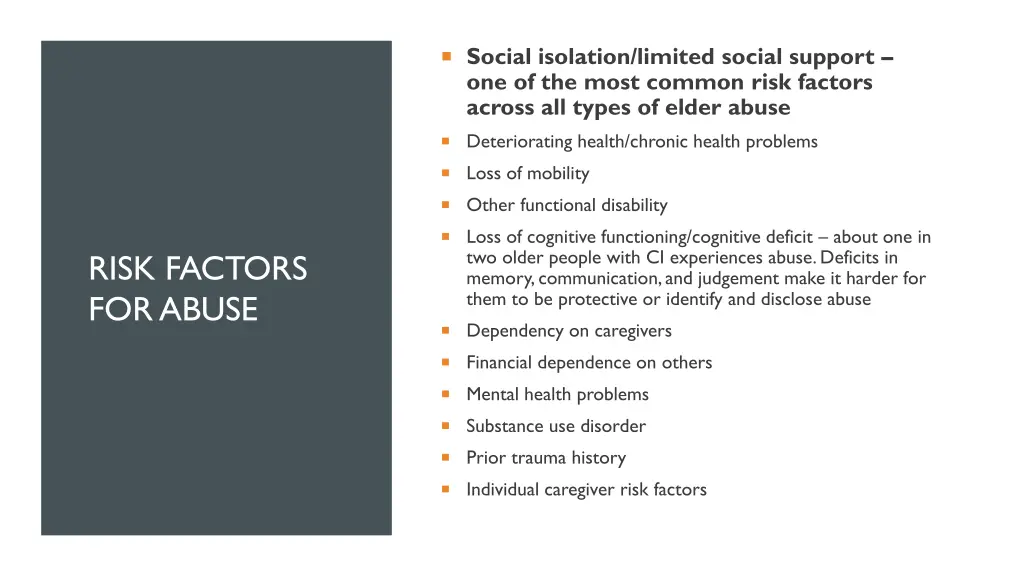 RISK FACTORS FOR ABUSE

Social isolation/limited social support – one of the most common risk factors across all types of elder abuse

Deteriorating health/chronic health problems

Loss of mobility

Other functional disability

Loss of cognitive functioning/cognitive deficit – about one in two older people with CI experiences abuse. Deficits in memory, communication, and judgement make it harder for them to be protective or identify and disclose abuse

Dependency on caregivers

Financial dependence on others

Mental health problems

Substance use disorder

Prior trauma history

Individual caregiver risk factors